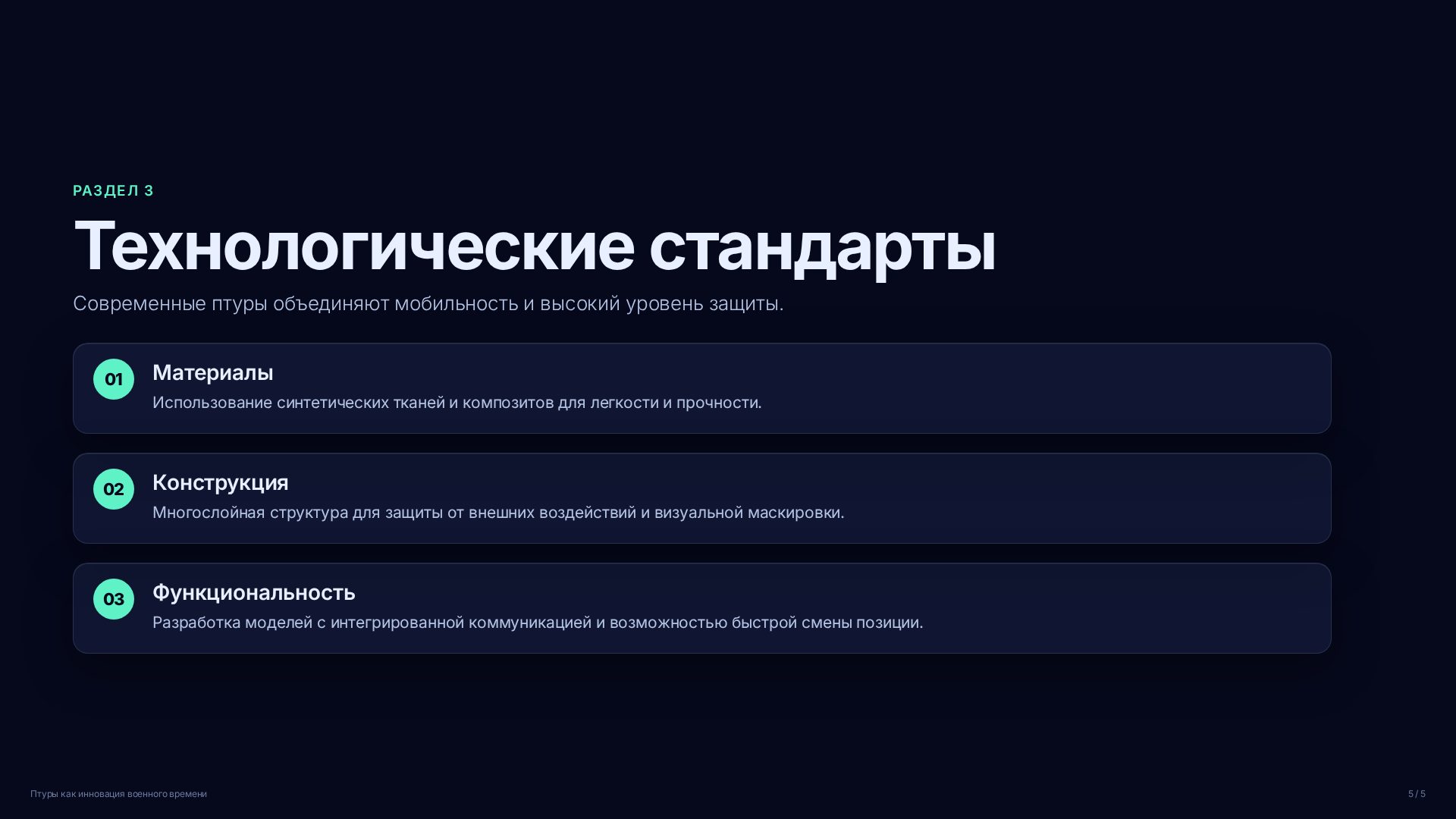 РАЗДЕЛ 3

Технологические стандарты

Современные птуры объединяют мобильность и высокий уровень защиты.

01
Материалы
Использование синтетических тканей и композитов для легкости и прочности.

02
Конструкция
Многослойная структура для защиты от внешних воздействий и визуальной маскировки.

03
Функциональность
Разработка моделей с интегрированной коммуникацией и возможностью быстрой смены позиции.

Птуры как инновация военного времени

5 / 5